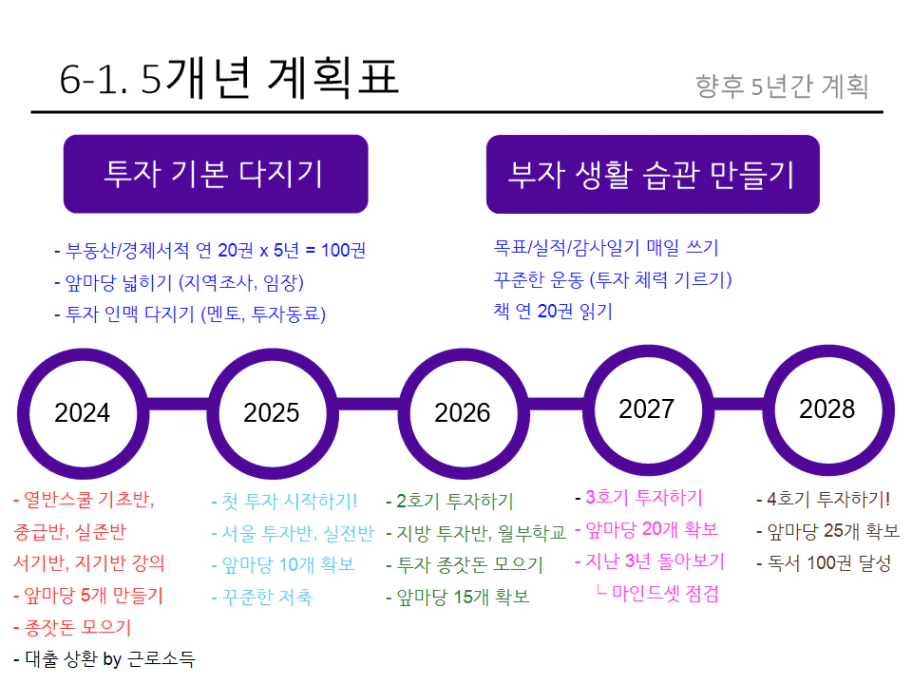 6-1. 5개년 계획표

향후 5년간 계획

투자 기본 다지기

- 부동산/경제서적 연 20권 x 5년 = 100권
- 앞마당 넓히기 (지역조사, 임장)
- 투자 인맥 다지기 (멘토, 투자동료)

부자 생활 습관 만들기

목표/실적/감사일기 매일 쓰기
꾸준한 운동 (투자 체력 기르기)
책 연 20권 읽기

2024

2025

2026

2027

2028

- 열반스쿨 기초반, 중급반, 실준반 서기반, 지기반 강의
- 앞마당 5개 만들기
- 종잣돈 모으기
- 대출 상환 by 근로소득

- 첫 투자 시작하기!
- 서울 투자반, 실전반
- 앞마당 10개 확보
- 꾸준한 저축

- 2호기 투자하기
- 지방 투자반, 월부학교
- 투자 종잣돈 모으기
- 앞마당 15개 확보

- 3호기 투자하기
- 앞마당 20개 확보
- 지난 3년 돌아보기
ㄴ 마인드셋 점검

- 4호기 투자하기!
- 앞마당 25개 확보
- 독서 100권 달성